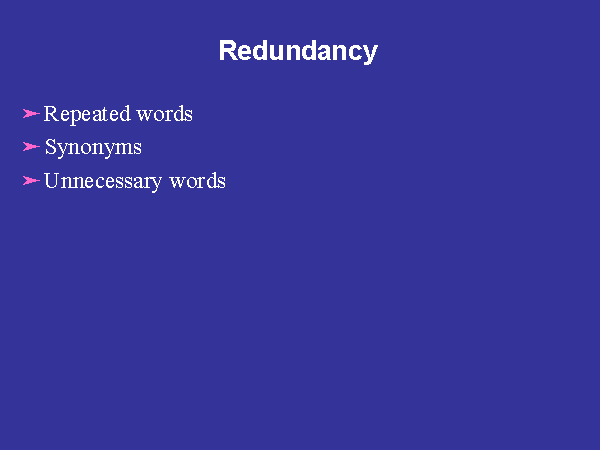 Redundancy

➢ Repeated words
➢ Synonyms
➢ Unnecessary words